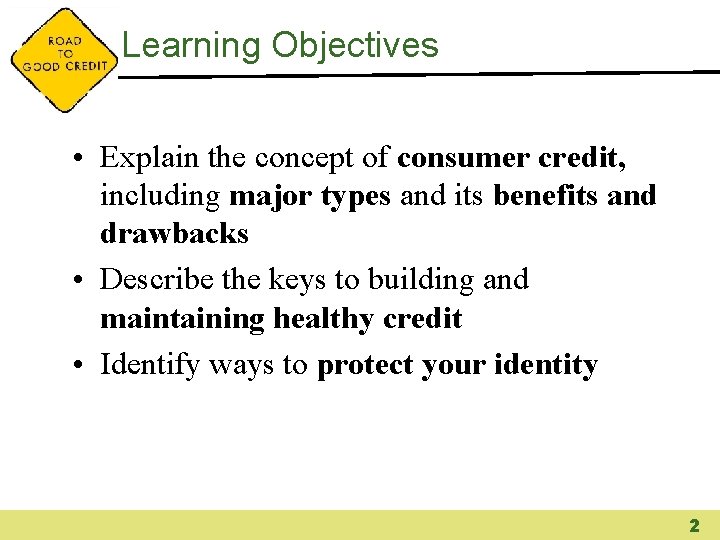 ROAD TO GOOD CREDIT

Learning Objectives

• Explain the concept of consumer credit, including major types and its benefits and drawbacks
• Describe the keys to building and maintaining healthy credit
• Identify ways to protect your identity

2